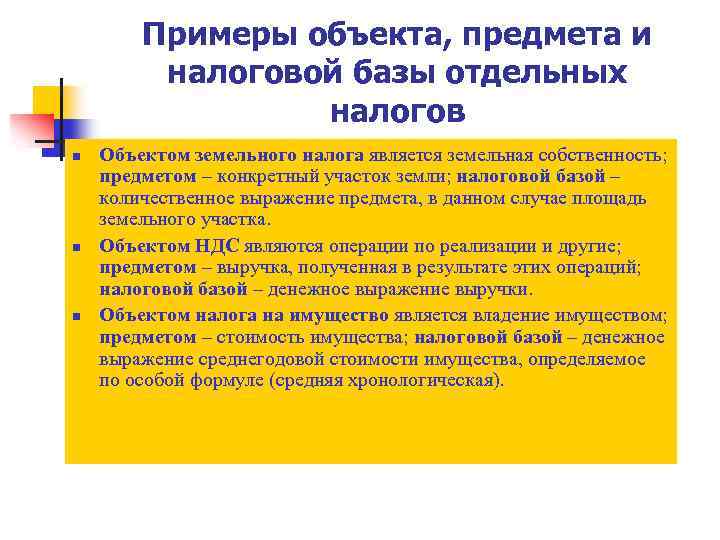 Примеры объекта, предмета и налоговой базы отдельных налогов

Объектом земельного налога является земельная собственность; предметом – конкретный участок земли; налоговой базой – количественное выражение предмета, в данном случае площадь земельного участка.

Объектом НДС являются операции по реализации и другие; предметом – выручка, полученная в результате этих операций; налоговой базой – денежное выражение выручки.

Объектом налога на имущество является владение имуществом; предметом – стоимость имущества; налоговой базой – денежное выражение среднегодовой стоимости имущества, определяемое по особой формуле (средняя хронологическая).